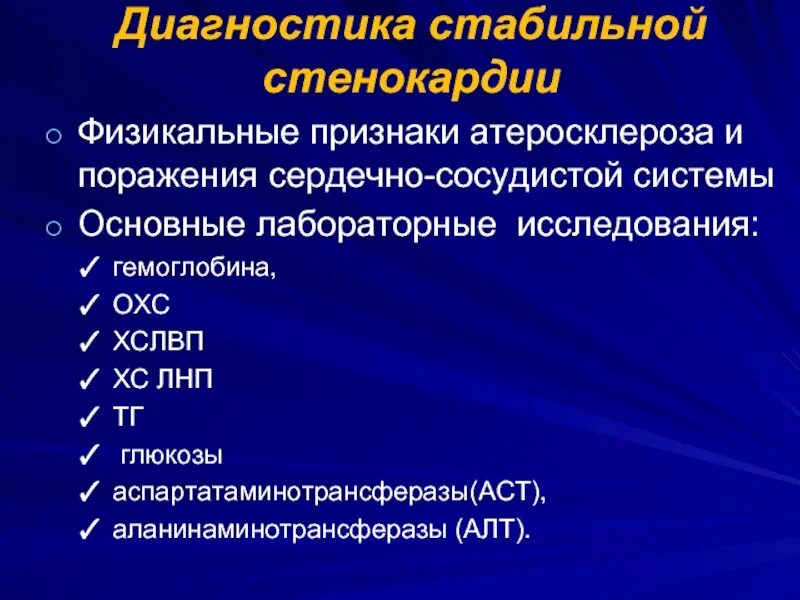 Диагностика стабильной стенокардии

○ Физикальные признаки атеросклероза и поражения сердечно-сосудистой системы
○ Основные лабораторные исследования:
✓ гемоглобина,
✓ ОХС
✓ ХСЛВП
✓ ХС ЛНП
✓ ТГ
✓ глюкозы
✓ аспартатаминотрансферазы(АСТ),
✓ аланинаминотрансферазы (АЛТ).